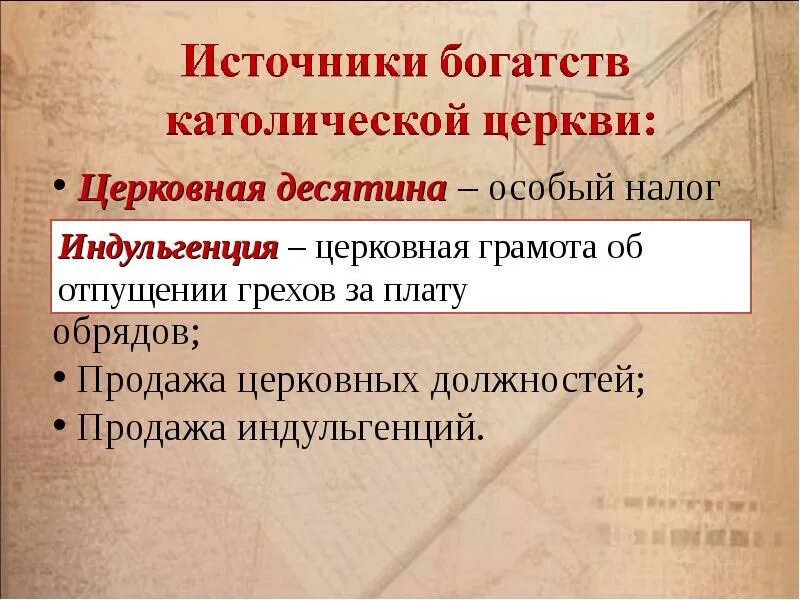 Источники богатств католической церкви:

• Церковная десятина – особый налог

Индульгенция – церковная грамота об отпущении грехов за плату

обрядов;

• Продажа церковных должностей;

• Продажа индульгенций.